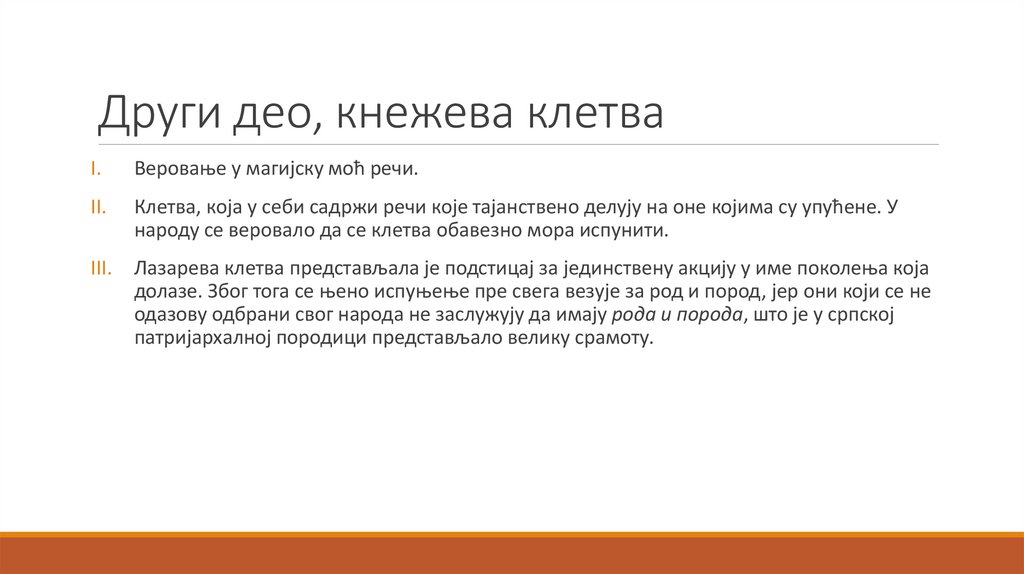 Други део, кнежева клетва

I. Веровање у магијску моћ речи.

II. Клетва, која у себи садржи речи које тајанствено делују на оне којима су упућене. У народу се веровало да се клетва обавезно мора испунити.

III. Лазарева клетва представљала је подстицај за јединствену акцију у име поколења која долазе. Због тога се њено испуњење пре свега везује за род и пород, јер они који се не одазову одбрани свог народа не заслужују да имају рода и порода, што је у српској патријархалној породици представљало велику срамоту.